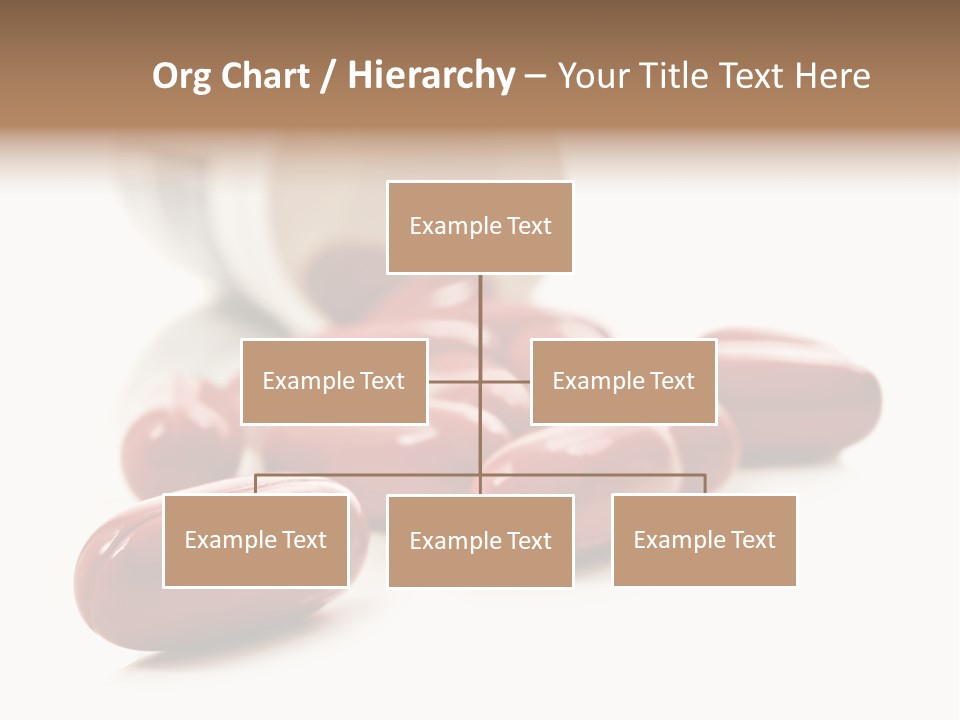 Org Chart / Hierarchy – Your Title Text Here

Example Text

Example Text

Example Text

Example Text

Example Text

Example Text